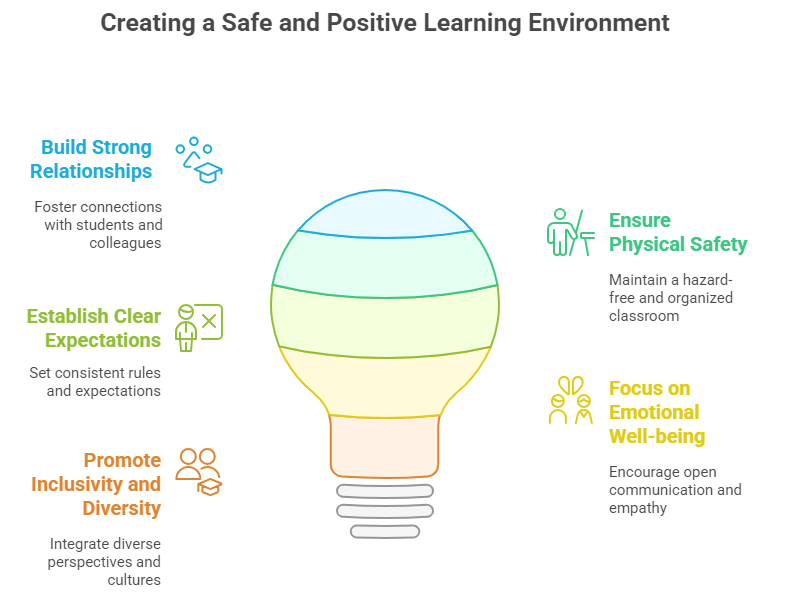 Creating a Safe and Positive Learning Environment

Build Strong Relationships

Foster connections with students and colleagues

Establish Clear Expectations

Set consistent rules and expectations

Promote Inclusivity and Diversity

Integrate diverse perspectives and cultures

Ensure Physical Safety

Maintain a hazard-free and organized classroom

Focus on Emotional Well-being

Encourage open communication and empathy